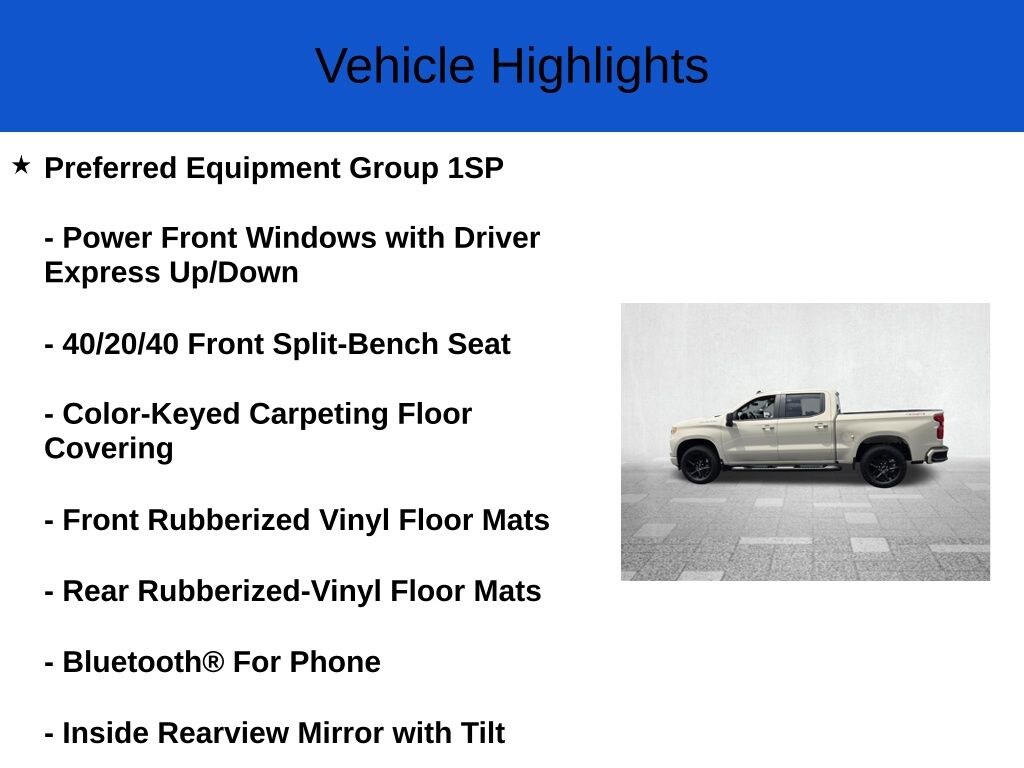 Vehicle Highlights

★ Preferred Equipment Group 1SP

- Power Front Windows with Driver Express Up/Down

- 40/20/40 Front Split-Bench Seat

- Color-Keyed Carpeting Floor Covering

- Front Rubberized Vinyl Floor Mats

- Rear Rubberized-Vinyl Floor Mats

- Bluetooth® For Phone

- Inside Rearview Mirror with Tilt